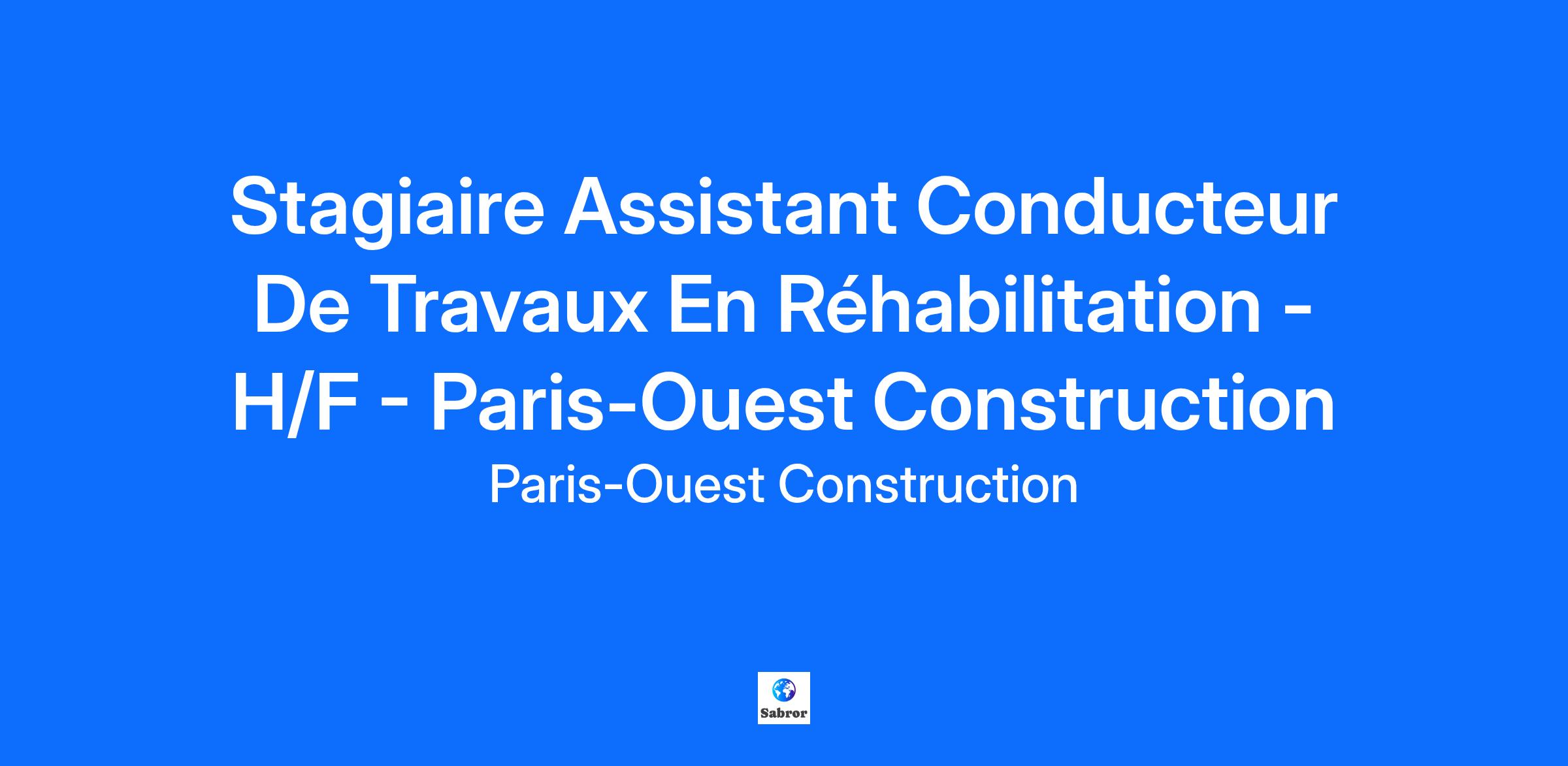 Stagiaire Assistant Conducteur De Travaux En Réhabilitation - H/F - Paris-Ouest Construction

Paris-Ouest Construction

Sabror